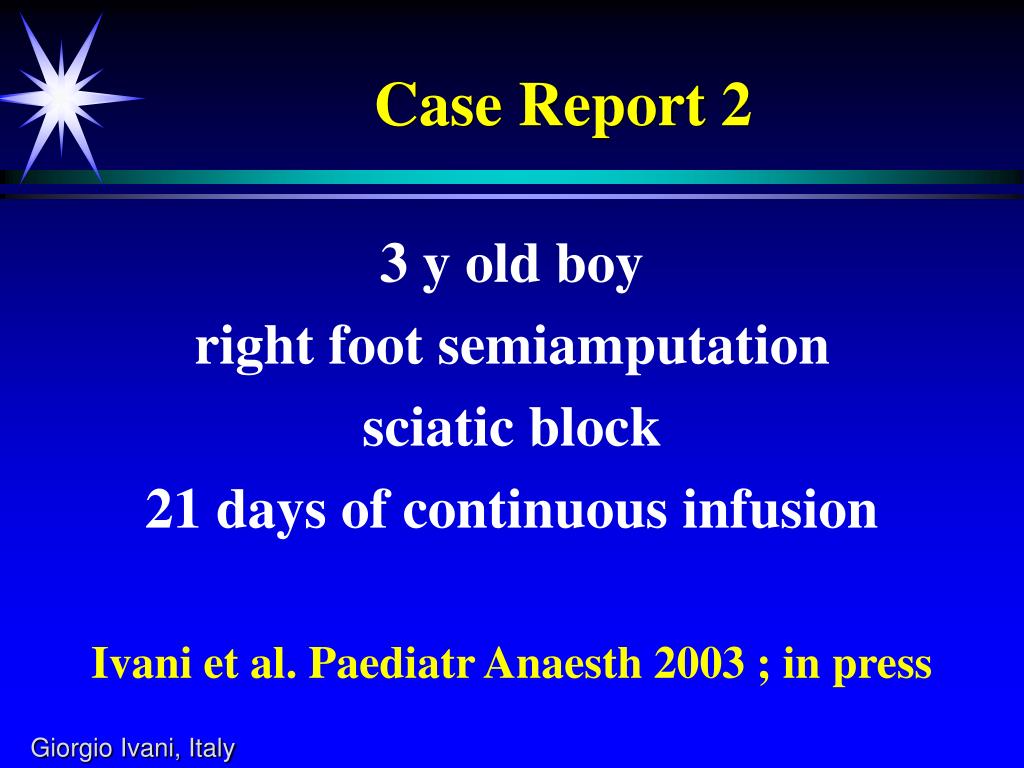 Case Report 2

3 y old boy
right foot semiamputation
sciatic block
21 days of continuous infusion

Ivani et al. Paediatr Anaesth 2003 ; in press

Giorgio Ivani, Italy